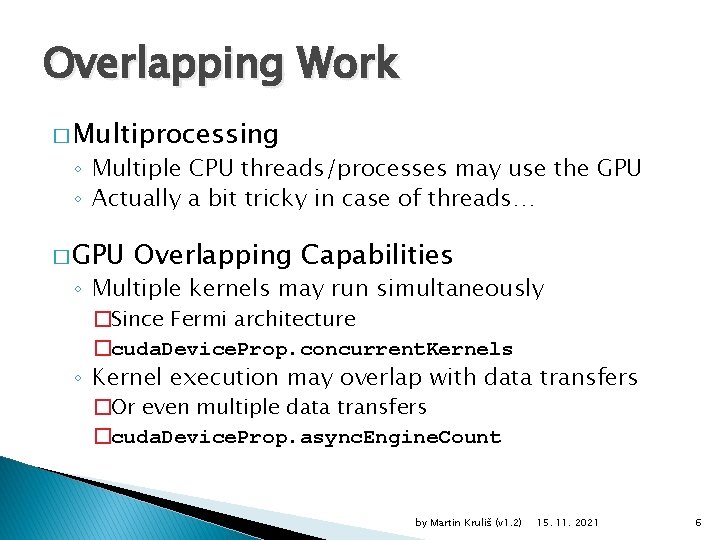 Overlapping Work

□ Multiprocessing
◦ Multiple CPU threads/processes may use the GPU
◦ Actually a bit tricky in case of threads…

□ GPU Overlapping Capabilities
◦ Multiple kernels may run simultaneously
□ Since Fermi architecture
□ cudaDeviceProp.concurrentKernels
◦ Kernel execution may overlap with data transfers
□ Or even multiple data transfers
□ cudaDeviceProp.asyncEngineCount

by Martin Kruliš (v1.2) 15. 11. 2021 6